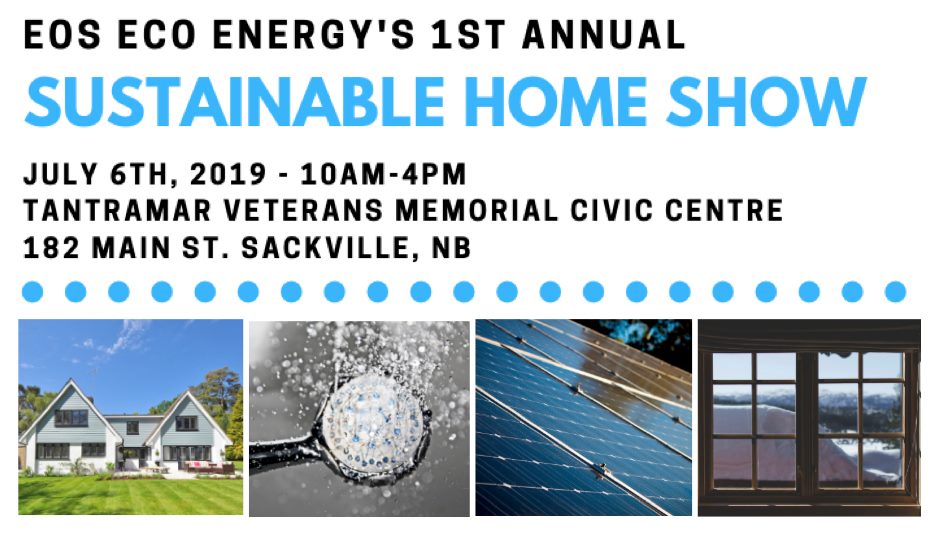 EOS ECO ENERGY'S 1ST ANNUAL
SUSTAINABLE HOME SHOW

JULY 6TH, 2019 - 10AM-4PM
TANTRAMAR VETERANS MEMORIAL CIVIC CENTRE
182 MAIN ST. SACKVILLE, NB